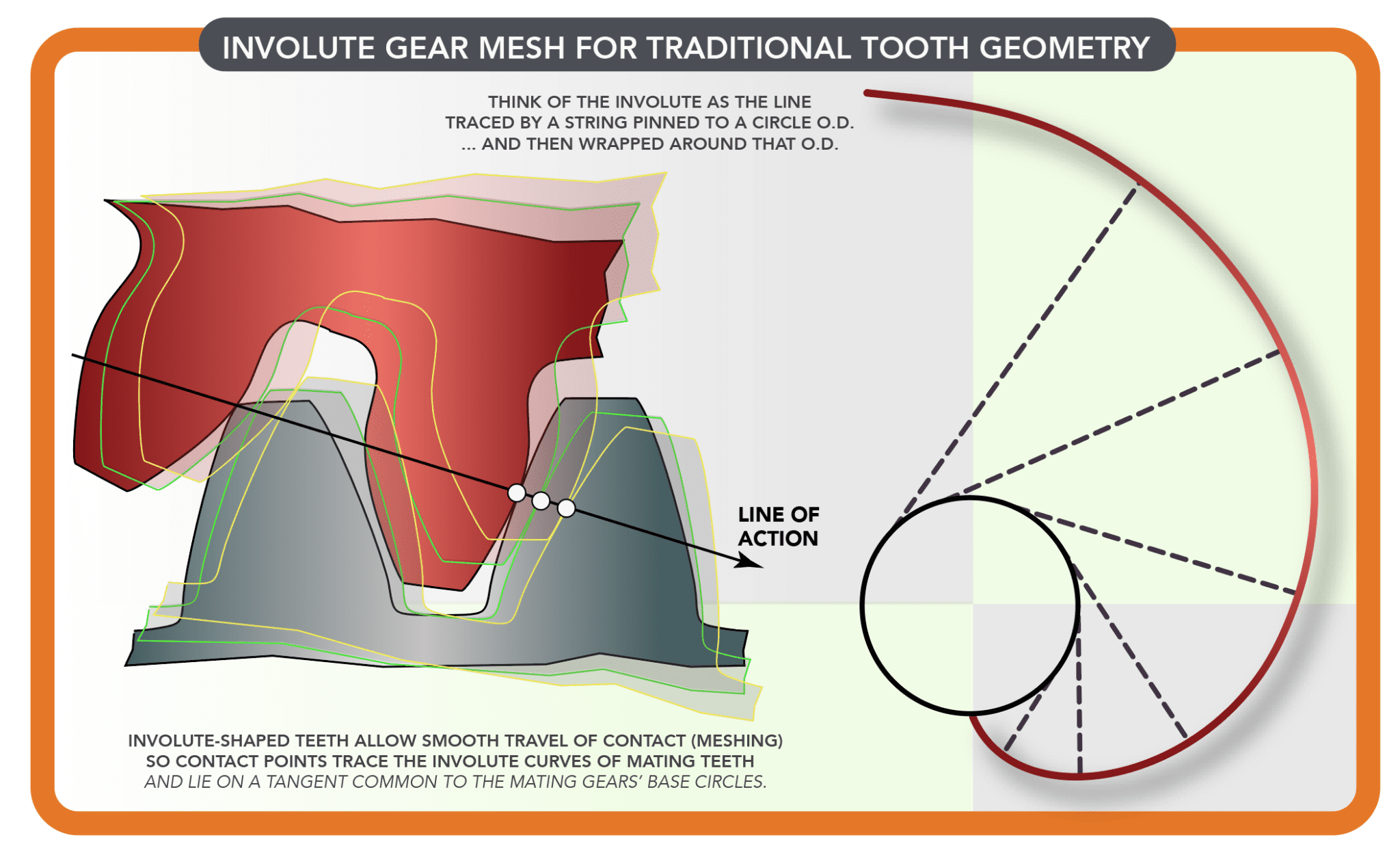 INVOLUTE GEAR MESH FOR TRADITIONAL TOOTH GEOMETRY

THINK OF THE INVOLUTE AS THE LINE TRACED BY A STRING PINNED TO A CIRCLE O.D. ... AND THEN WRAPPED AROUND THAT O.D.

LINE OF ACTION

INVOLUTE-SHAPED TEETH ALLOW SMOOTH TRAVEL OF CONTACT (MESHING) SO CONTACT POINTS TRACE THE INVOLUTE CURVES OF MATING TEETH AND LIE ON A TANGENT COMMON TO THE MATING GEARS' BASE CIRCLES.